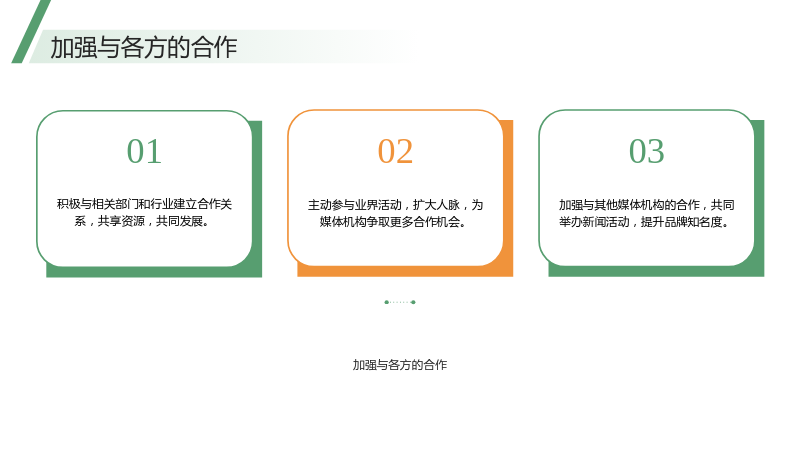 加强与各方的合作

01

积极与相关部门和行业建立合作关系，共享资源，共同发展。

02

主动参与业界活动，扩大人脉，为媒体机构争取更多合作机会。

03

加强与其他媒体机构的合作，共同举办新闻活动，提升品牌知名度。

加强与各方的合作